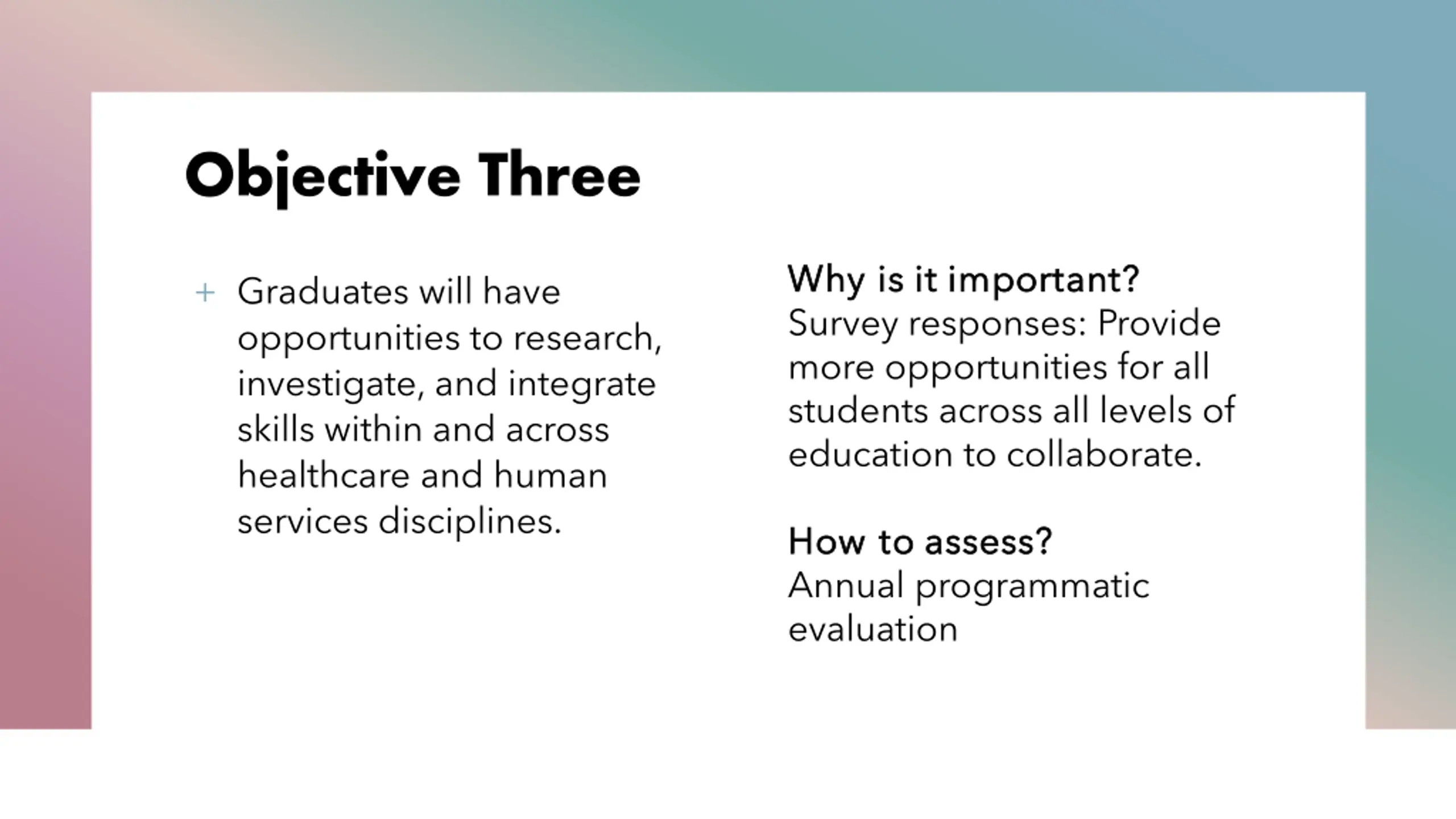 Objective Three

+ Graduates will have opportunities to research, investigate, and integrate skills within and across healthcare and human services disciplines.

Why is it important?
Survey responses: Provide more opportunities for all students across all levels of education to collaborate.

How to assess?
Annual programmatic evaluation